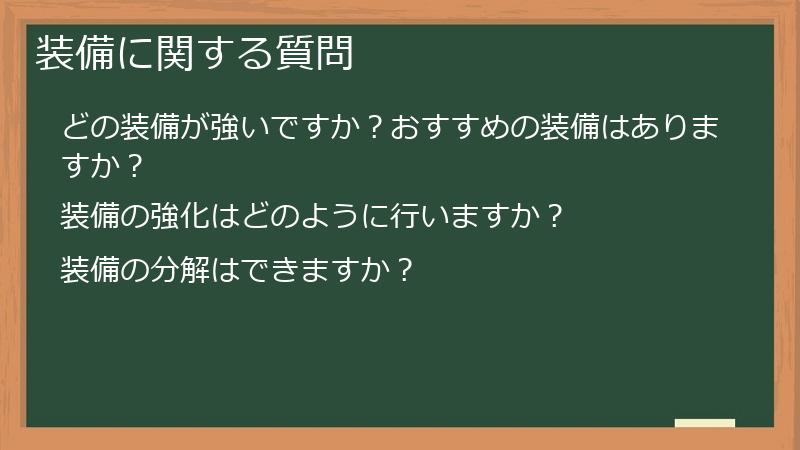 装備に関する質問

どの装備が強いですか？おすすめの装備はありますか？

装備の強化はどのように行いますか？

装備の分解はできますか？